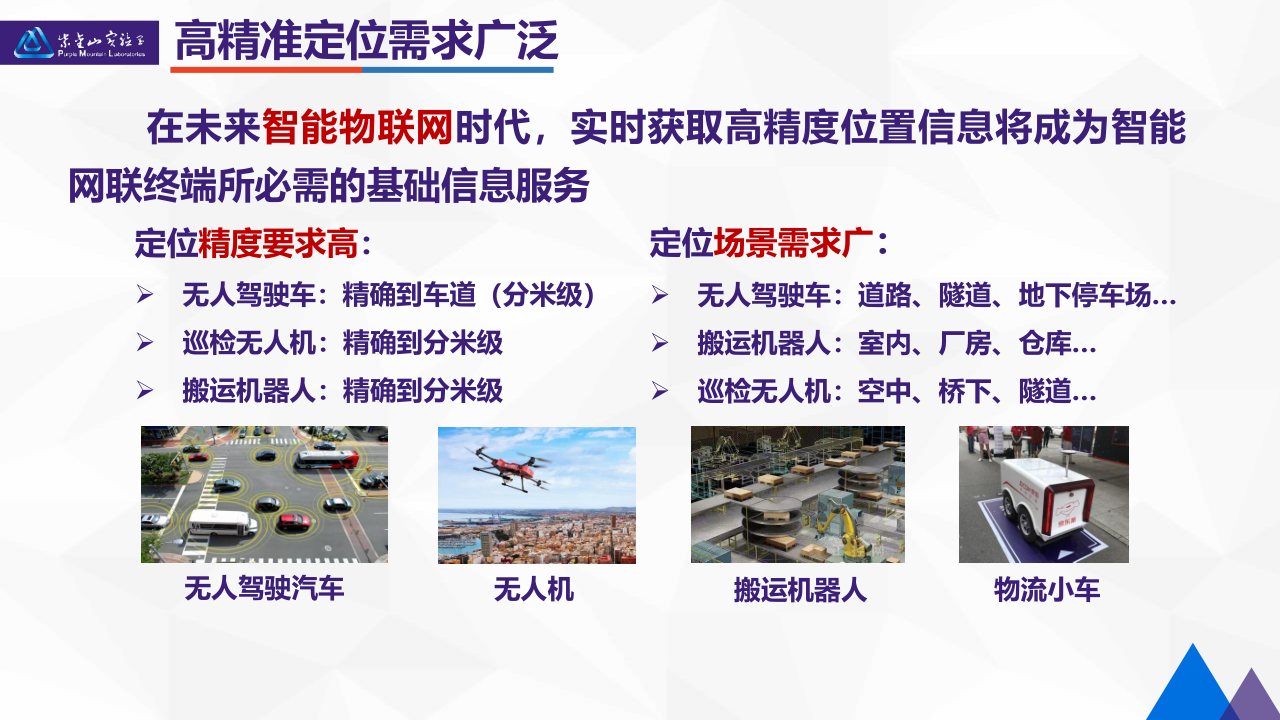 紫金山实验室
Purple Mountain Laboratories

高精准定位需求广泛

在未来智能物联网时代，实时获取高精度位置信息将成为智能网联终端所必需的基础信息服务

定位精度要求高：
➢ 无人驾驶车：精确到车道（分米级）
➢ 巡检无人机：精确到分米级
➢ 搬运机器人：精确到分米级

定位场景需求广：
➢ 无人驾驶车：道路、隧道、地下停车场…
➢ 搬运机器人：室内、厂房、仓库…
➢ 巡检无人机：空中、桥下、隧道…

无人驾驶汽车
无人机
搬运机器人
物流小车